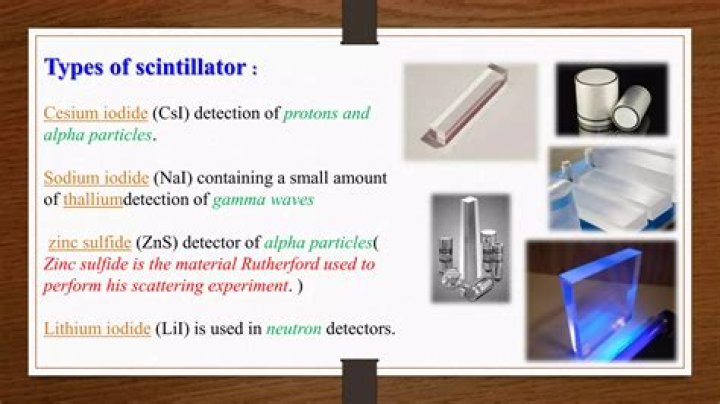 Types of scintillator :

Cesium iodide (CsI) detection of protons and alpha particles.

Sodium iodide (NaI) containing a small amount of thalliumdetection of gamma waves

zinc sulfide (ZnS) detector of alpha particles( Zinc sulfide is the material Rutherford used to perform his scattering experiment. )

Lithium iodide (LiI) is used in neutron detectors.